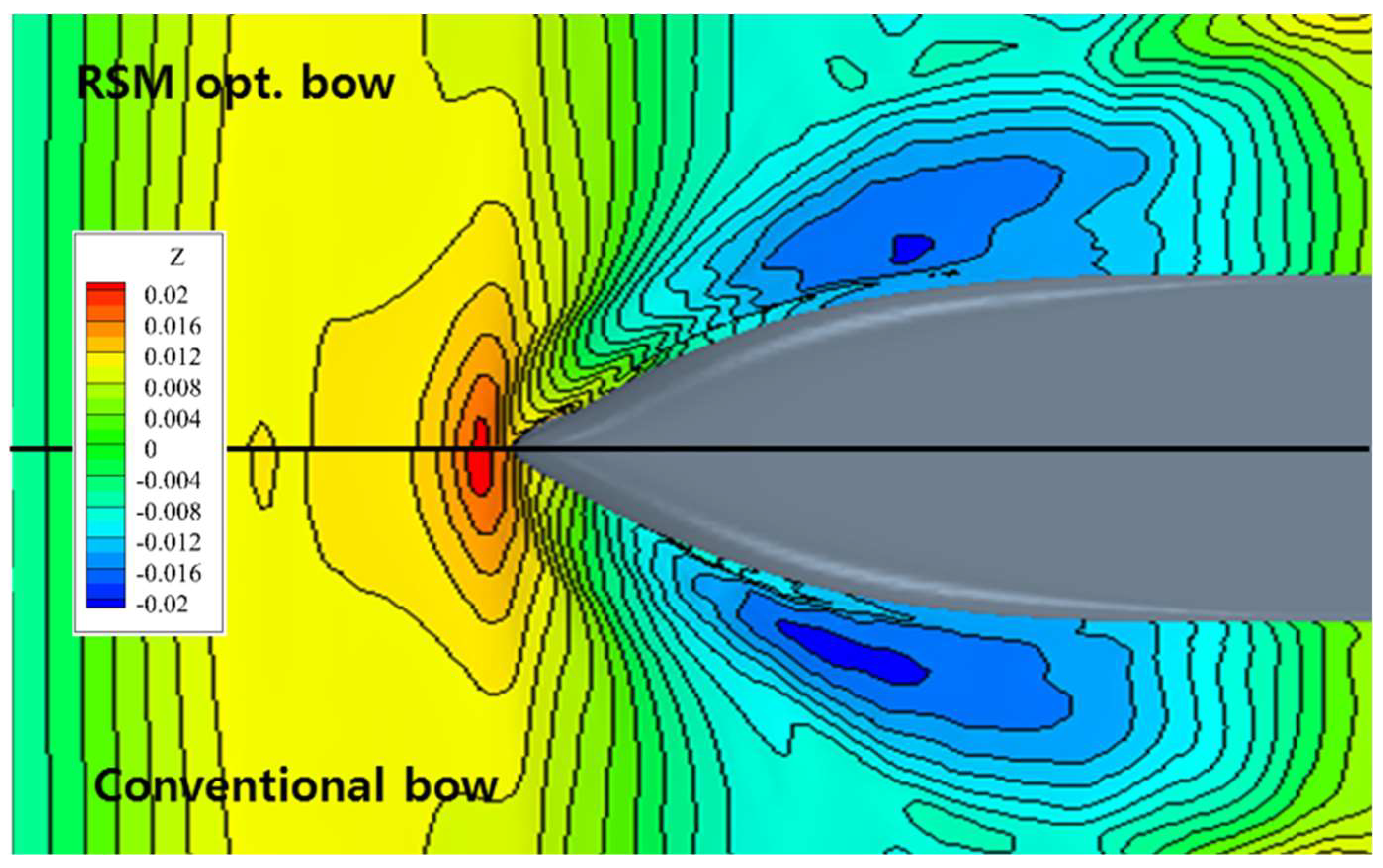 RSM opt. bow

Z
0.02
0.016
0.012
0.008
0.004
0
-0.004
-0.008
-0.012
-0.016
-0.02

Conventional bow